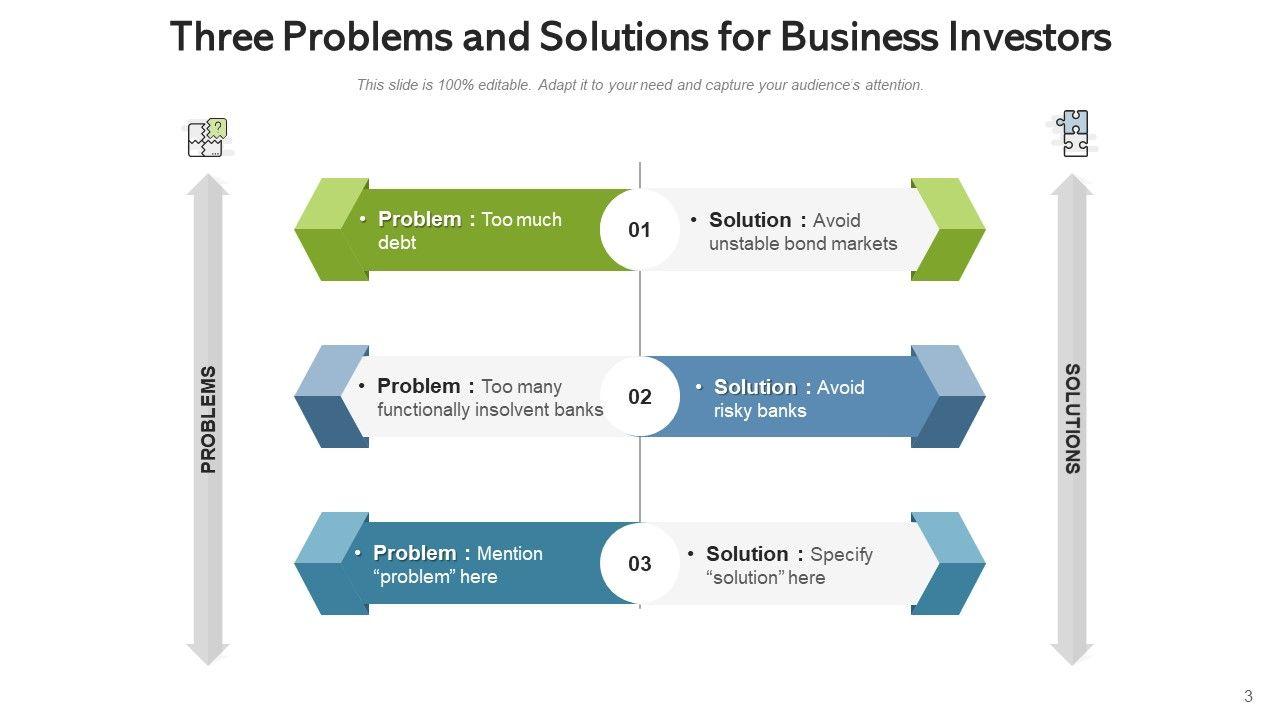 Three Problems and Solutions for Business Investors

This slide is 100% editable. Adapt it to your need and capture your audience's attention.

PROBLEMS

• Problem : Too much debt

01

• Solution : Avoid unstable bond markets

• Problem : Too many functionally insolvent banks

02

• Solution : Avoid risky banks

• Problem : Mention "problem" here

03

• Solution : Specify "solution" here

SOLUTIONS

3